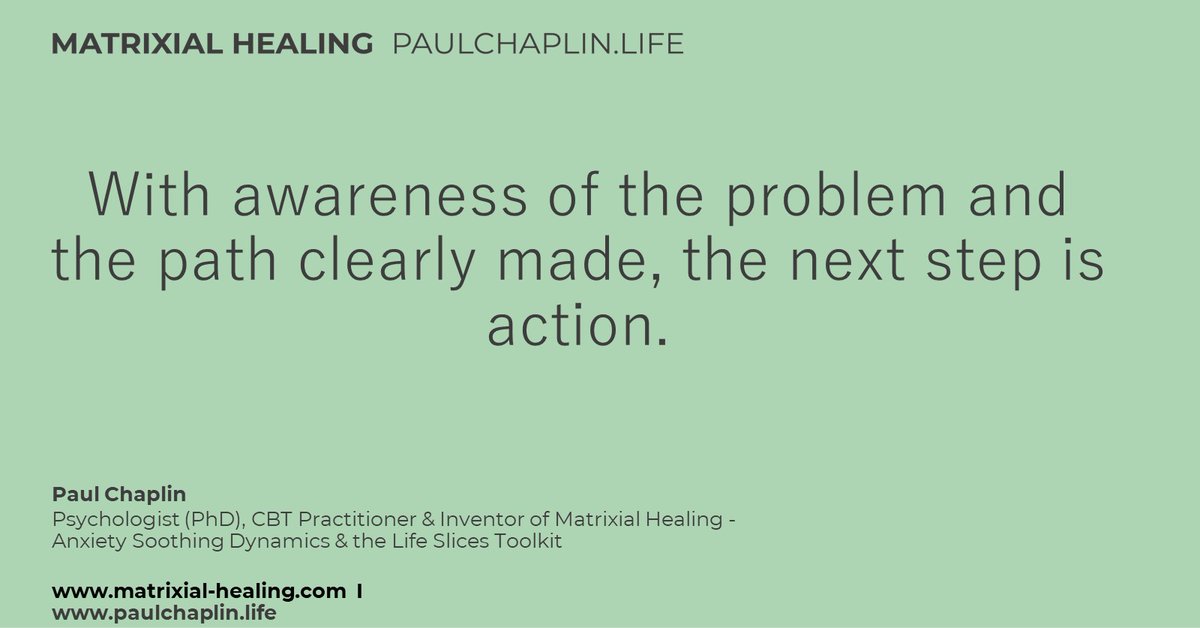 MATRIXIAL HEALING PAULCHAPLIN.LIFE

With awareness of the problem and the path clearly made, the next step is action.

Paul Chaplin
Psychologist (PhD), CBT Practitioner & Inventor of Matrixial Healing - Anxiety Soothing Dynamics & the Life Slices Toolkit

www.matrixial-healing.com I
www.paulchaplin.life